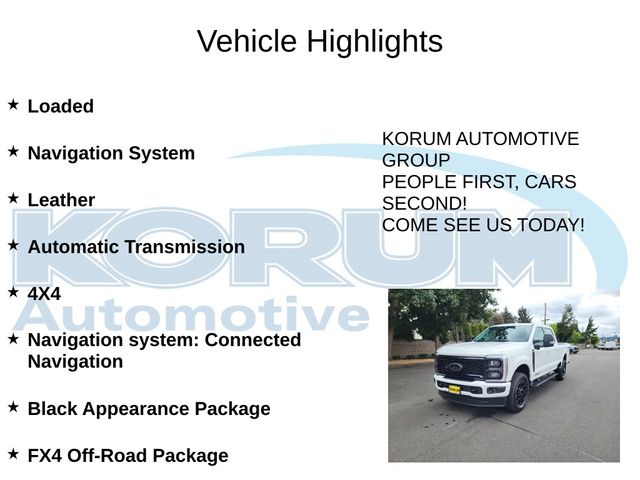 Vehicle Highlights

★ Loaded

★ Navigation System

★ Leather

★ Automatic Transmission

★ 4X4

★ Navigation system: Connected Navigation

★ Black Appearance Package

★ FX4 Off-Road Package

KORUM AUTOMOTIVE GROUP
PEOPLE FIRST, CARS SECOND!
COME SEE US TODAY!

KORUM
Automotive